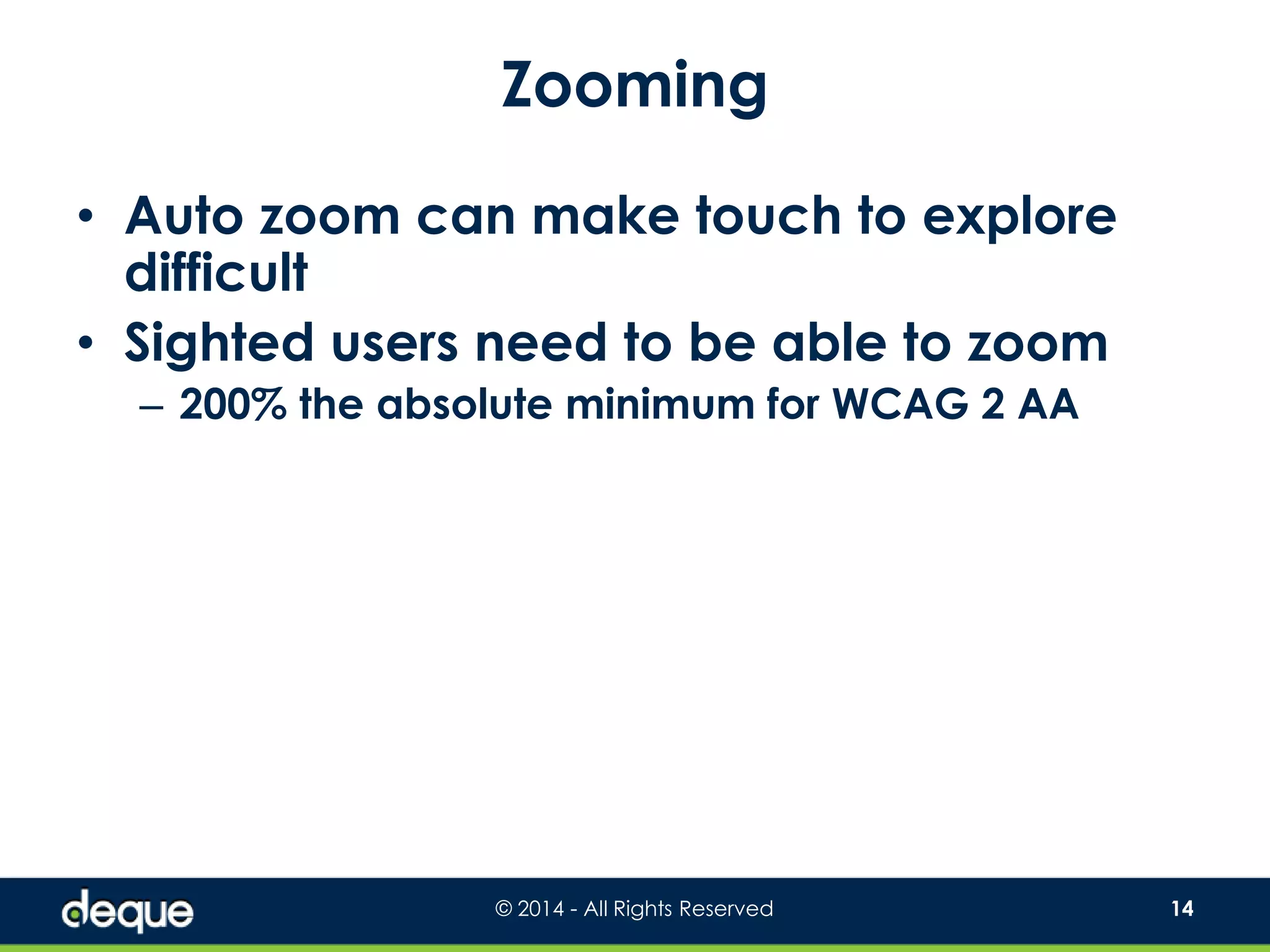 Zooming

• Auto zoom can make touch to explore difficult
• Sighted users need to be able to zoom
– 200% the absolute minimum for WCAG 2 AA

deque © 2014 - All Rights Reserved 14